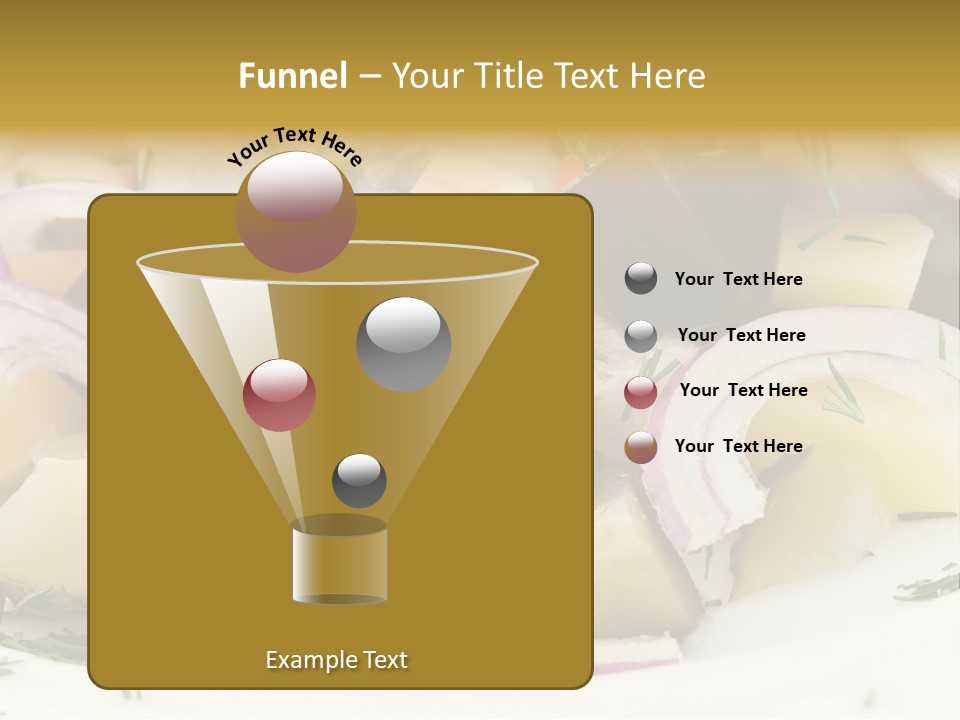 Funnel – Your Title Text Here

Your Text Here

Your  Text Here

Your  Text Here

Your  Text Here

Your  Text Here

Example Text